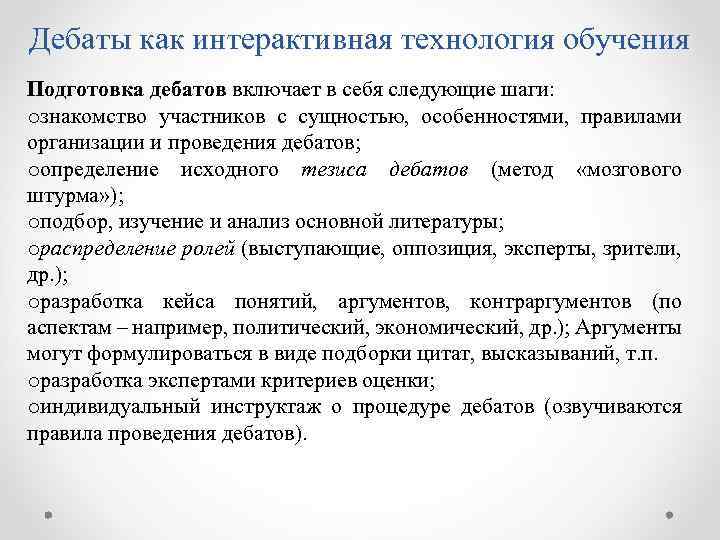 Дебаты как интерактивная технология обучения

Подготовка дебатов включает в себя следующие шаги:
oзнакомство участников с сущностью, особенностями, правилами организации и проведения дебатов;
oопределение исходного тезиса дебатов (метод «мозгового штурма»);
oподбор, изучение и анализ основной литературы;
oраспределение ролей (выступающие, оппозиция, эксперты, зрители, др.);
oразработка кейса понятий, аргументов, контраргументов (по аспектам – например, политический, экономический, др.); Аргументы могут формулироваться в виде подборки цитат, высказываний, т.п.
oразработка экспертами критериев оценки;
oиндивидуальный инструктаж о процедуре дебатов (озвучиваются правила проведения дебатов).